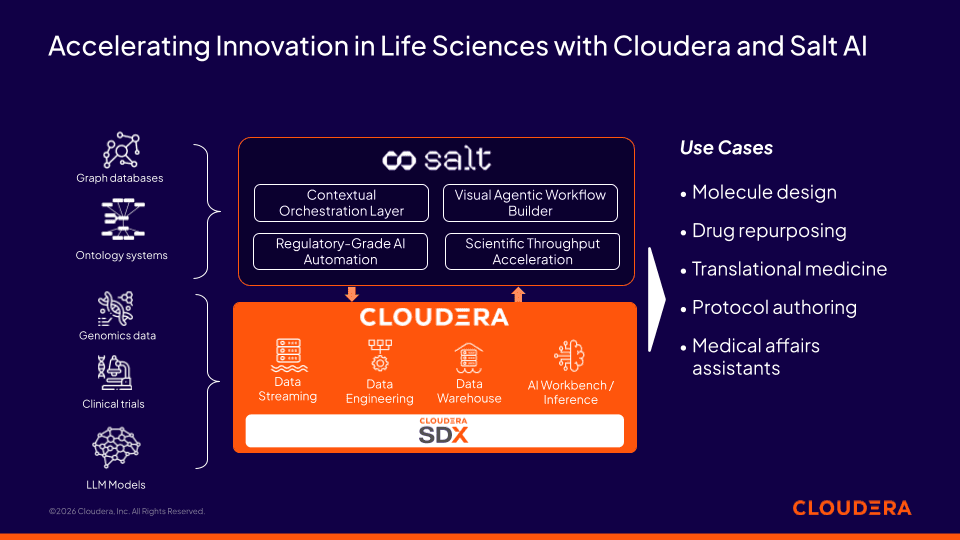 Accelerating Innovation in Life Sciences with Cloudera and Salt AI

Graph databases

Ontology systems

Genomics data

Clinical trials

LLM Models

salt

Contextual Orchestration Layer

Visual Agentic Workflow Builder

Regulatory-Grade AI Automation

Scientific Throughput Acceleration

CLOUDERA

Data Streaming

Data Engineering

Data Warehouse

AI Workbench / Inference

CLOUDERA SDX

Use Cases

• Molecule design

• Drug repurposing

• Translational medicine

• Protocol authoring

• Medical affairs assistants

©2026 Cloudera, Inc. All Rights Reserved.

CLOUDERA